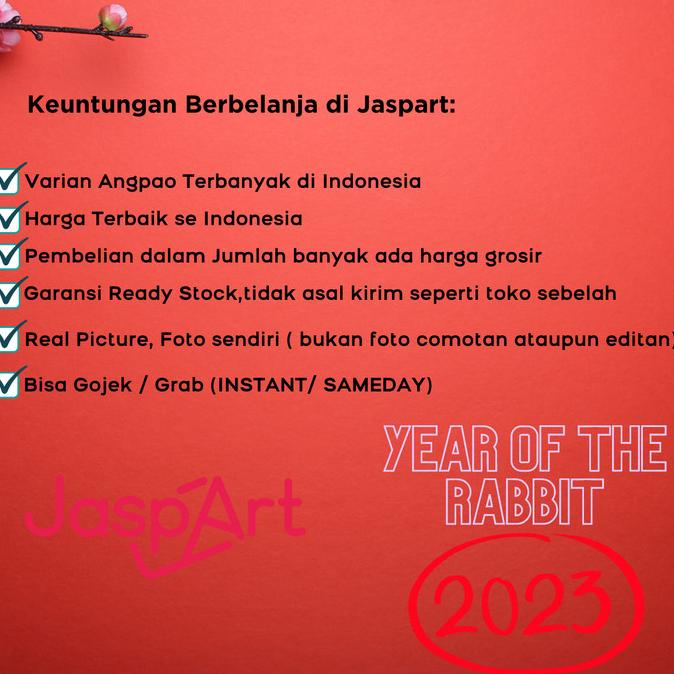 Keuntungan Berbelanja di Jaspart:

Varian Angpao Terbanyak di Indonesia

Harga Terbaik se Indonesia

Pembelian dalam Jumlah banyak ada harga grosir

Garansi Ready Stock,tidak asal kirim seperti toko sebelah

Real Picture, Foto sendiri ( bukan foto comotan ataupun editan)

Bisa Gojek / Grab (INSTANT/ SAMEDAY)

JaspArt

YEAR OF THE RABBIT

2023